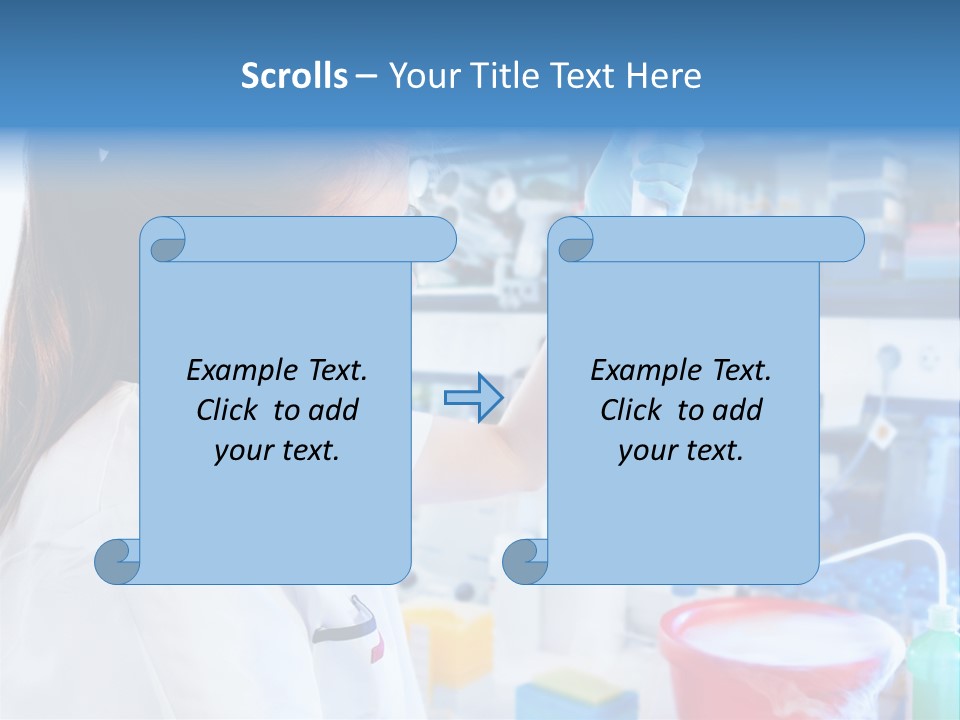 Scrolls – Your Title Text Here

Example Text. Click to add your text.

Example Text. Click to add your text.